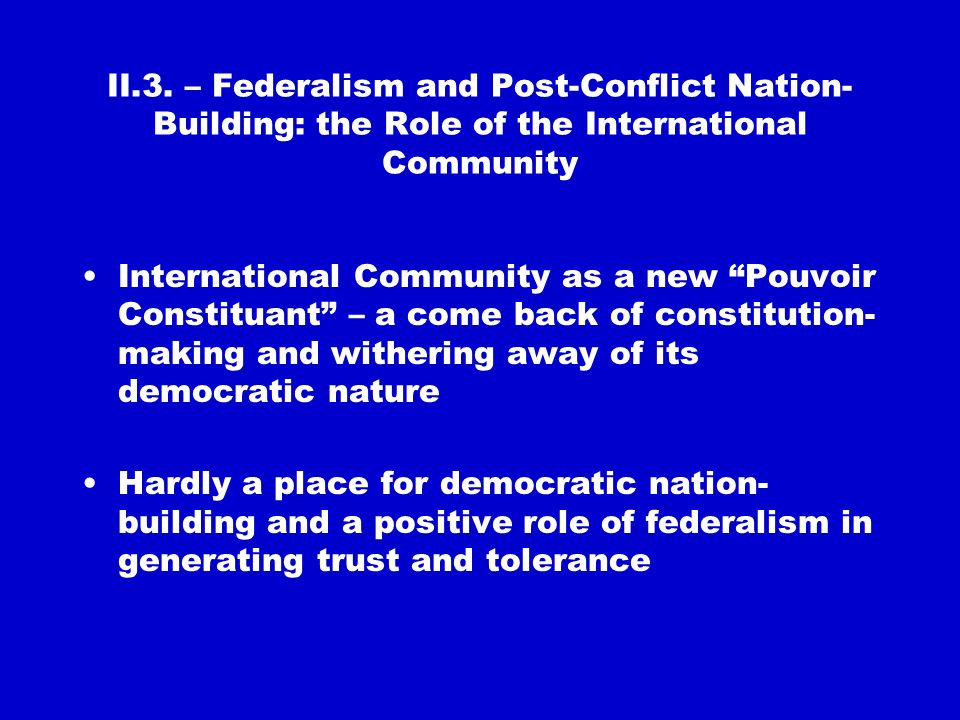 II.3. – Federalism and Post-Conflict Nation-Building: the Role of the International Community

• International Community as a new “Pouvoir Constituant” – a come back of constitution-making and withering away of its democratic nature

• Hardly a place for democratic nation-building and a positive role of federalism in generating trust and tolerance